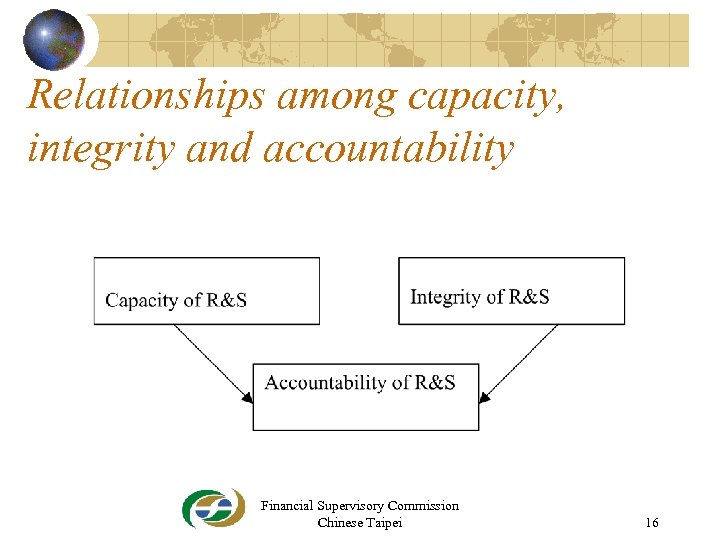 Relationships among capacity, integrity and accountability

Capacity of R&S

Integrity of R&S

Accountability of R&S

Financial Supervisory Commission
Chinese Taipei

16